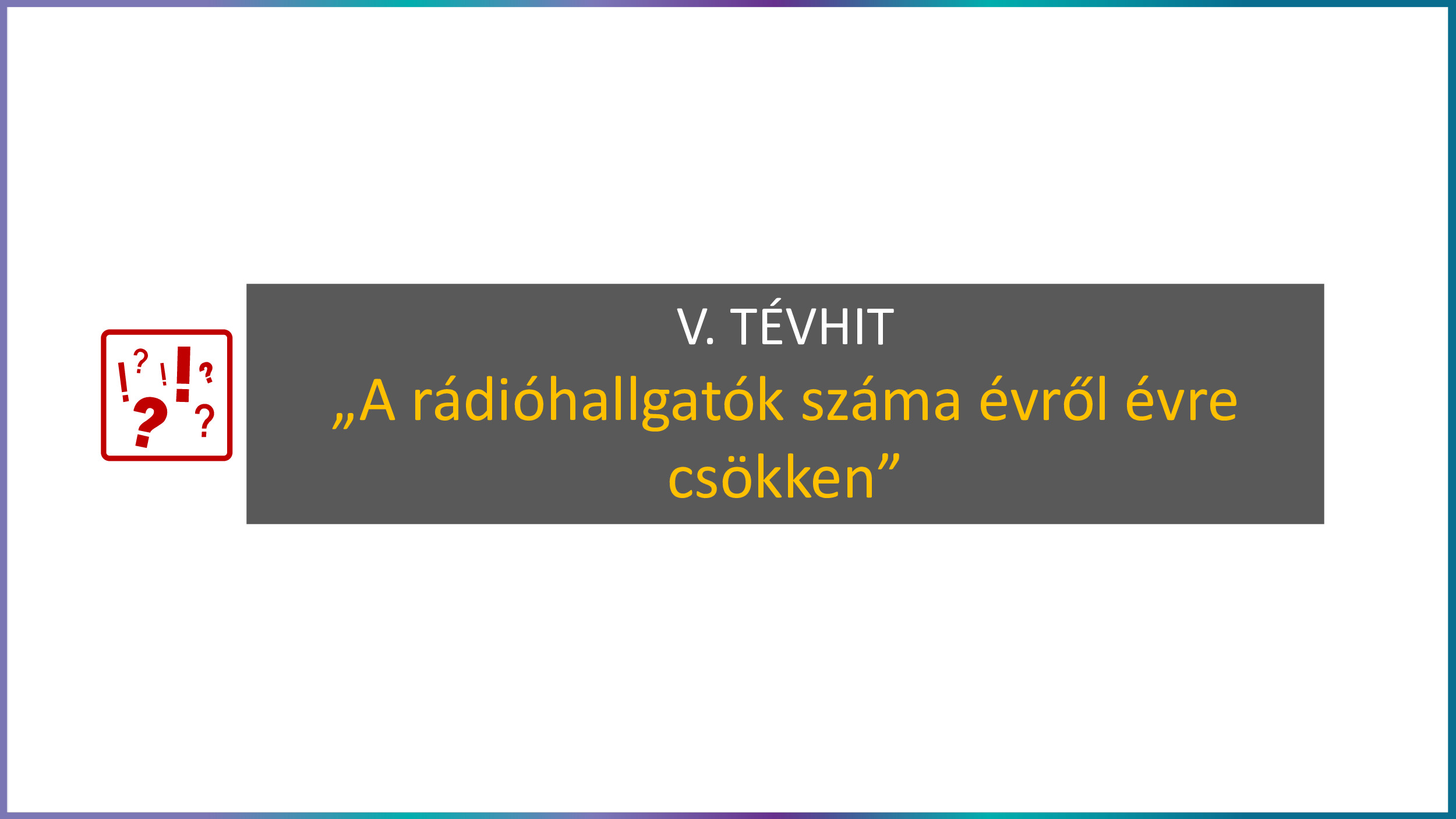 V. TÉVHIT

„A rádióhallgatók száma évről évre csökken”